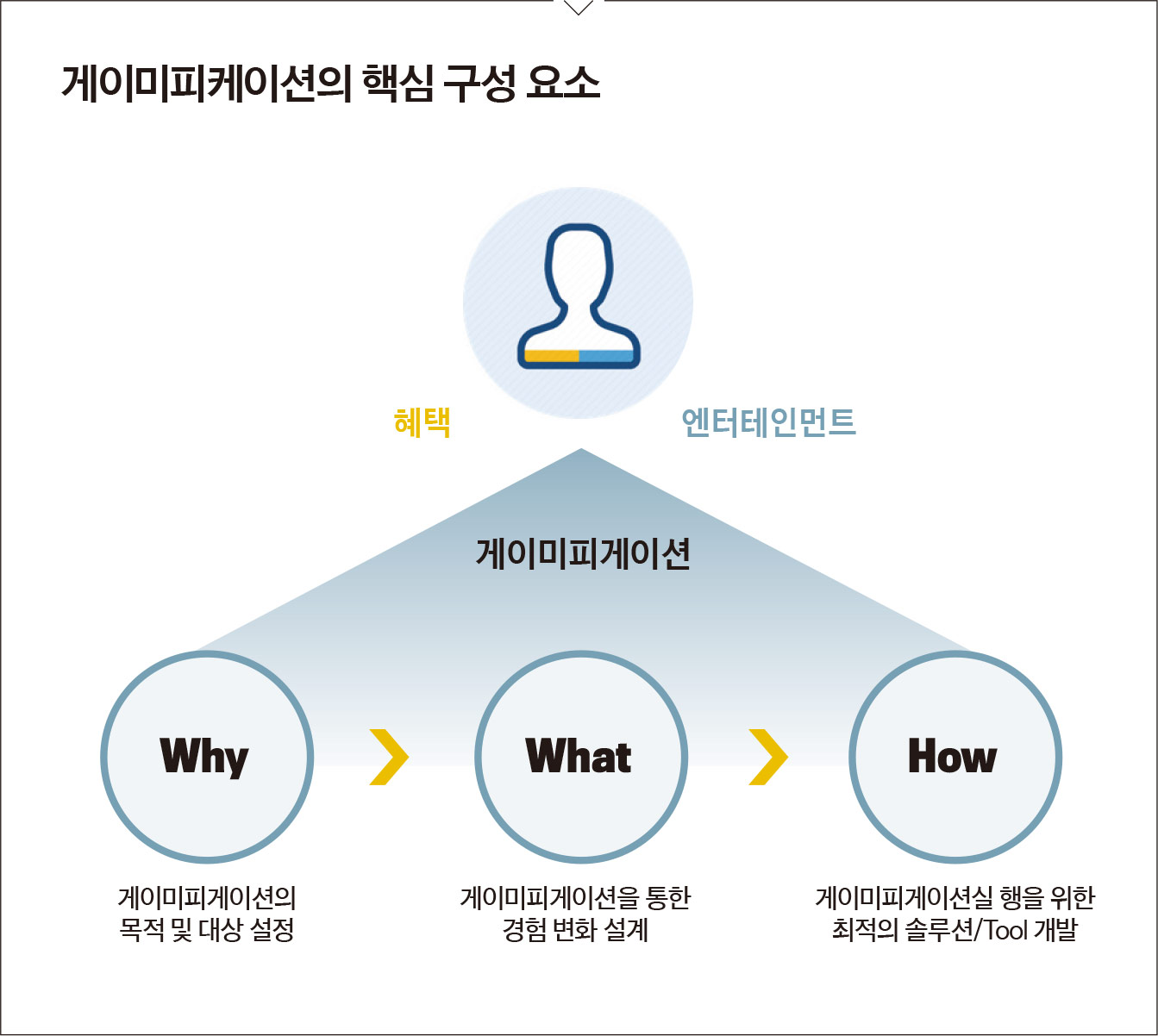 게이미피케이션의 핵심 구성 요소

혜택

엔터테인먼트

게이미피케이션

Why

What

How

게이미피케이션의 목적 및 대상 설정

게이미피케이션을 통한 경험 변화 설계

게이미피케이션실 행을 위한 최적의 솔루션/Tool 개발